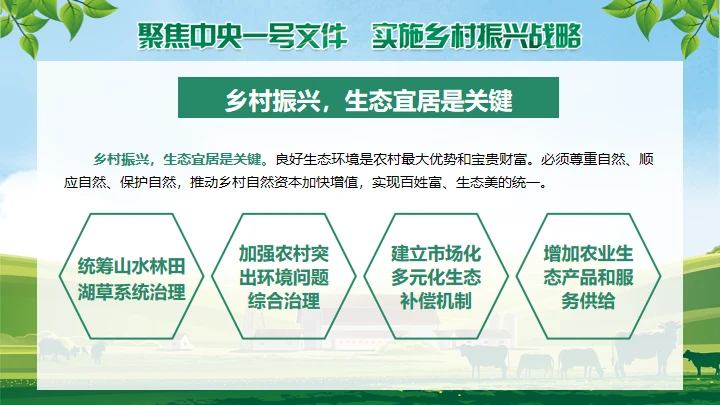 聚焦中央一号文件　实施乡村振兴战略

乡村振兴，生态宜居是关键

乡村振兴，生态宜居是关键。良好生态环境是农村最大优势和宝贵财富。必须尊重自然、顺应自然、保护自然，推动乡村自然资本加快增值，实现百姓富、生态美的统一。

统筹山水林田湖草系统治理

加强农村突出环境问题综合治理

建立市场化多元化生态补偿机制

增加农业生态产品和服务供给